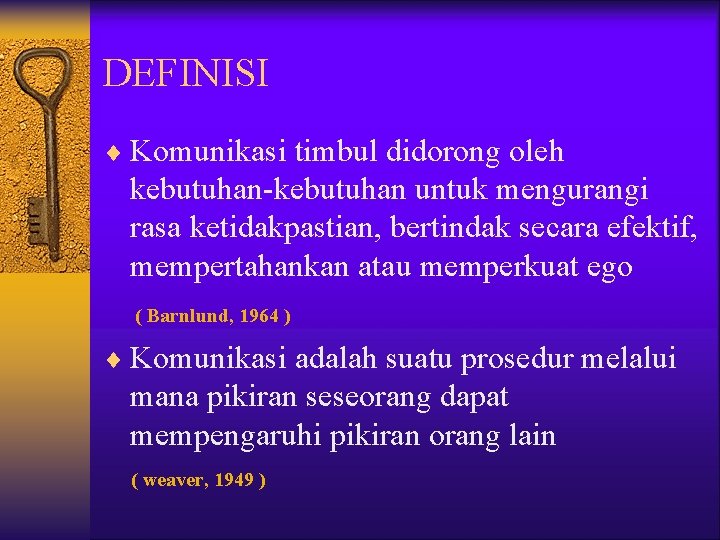 DEFINISI

♦ Komunikasi timbul didorong oleh kebutuhan-kebutuhan untuk mengurangi rasa ketidakpastian, bertindak secara efektif, mempertahankan atau memperkuat ego

( Barnlund, 1964 )

♦ Komunikasi adalah suatu prosedur melalui mana pikiran seseorang dapat mempengaruhi pikiran orang lain

( weaver, 1949 )